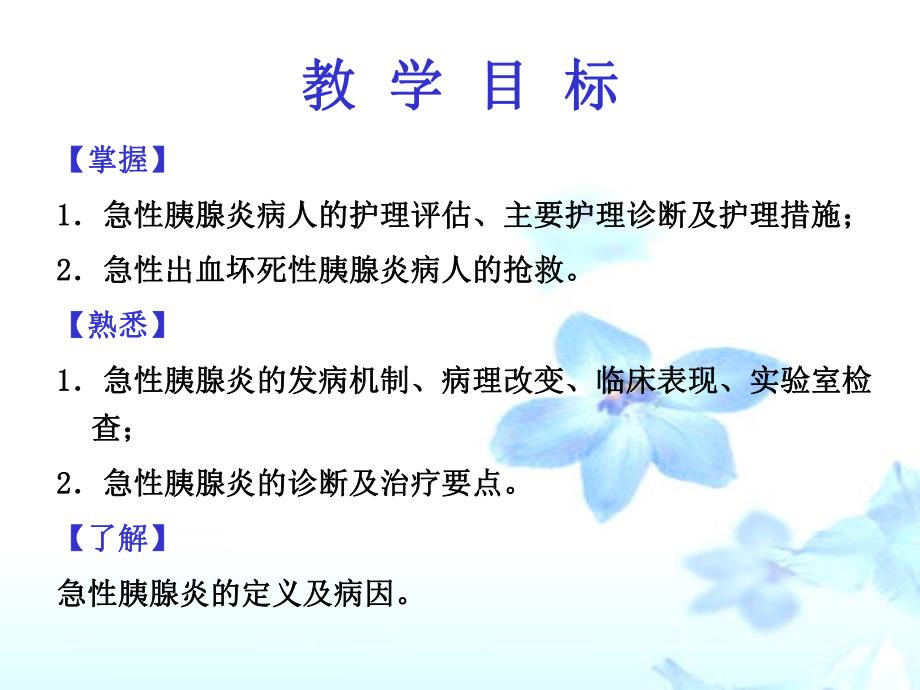 教 学 目 标

【掌握】

1．急性胰腺炎病人的护理评估、主要护理诊断及护理措施；

2．急性出血坏死性胰腺炎病人的抢救。

【熟悉】

1．急性胰腺炎的发病机制、病理改变、临床表现、实验室检查；

2．急性胰腺炎的诊断及治疗要点。

【了解】

急性胰腺炎的定义及病因。